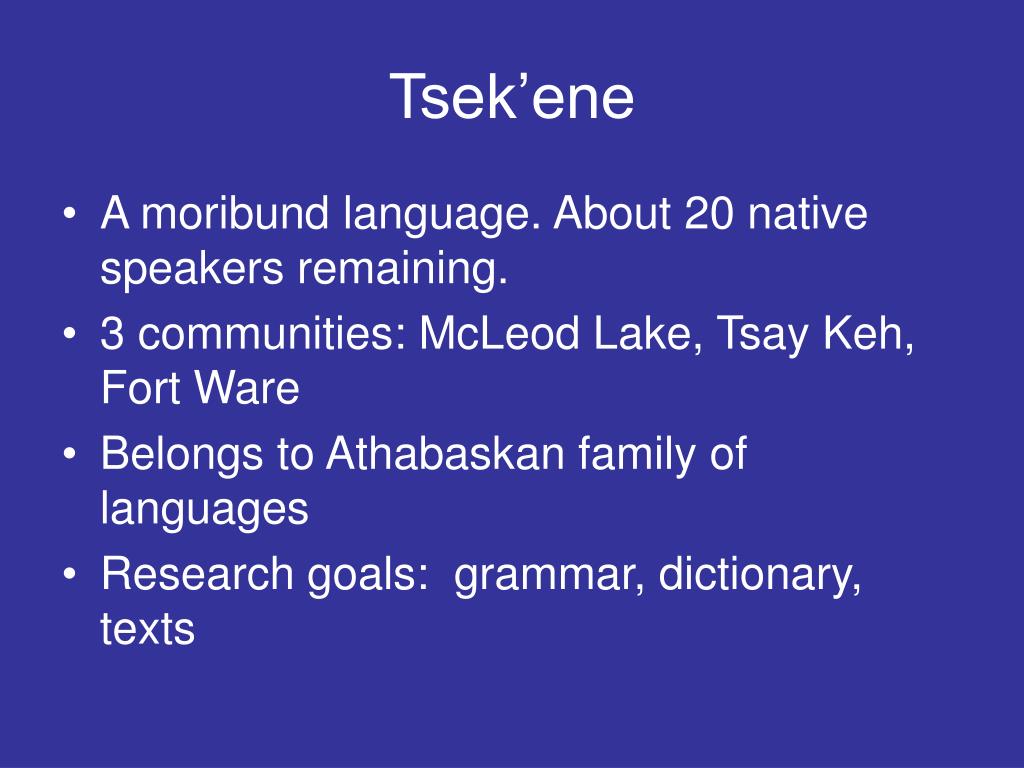 Tsek’ene

• A moribund language. About 20 native speakers remaining.
• 3 communities: McLeod Lake, Tsay Keh, Fort Ware
• Belongs to Athabaskan family of languages
• Research goals:  grammar, dictionary, texts